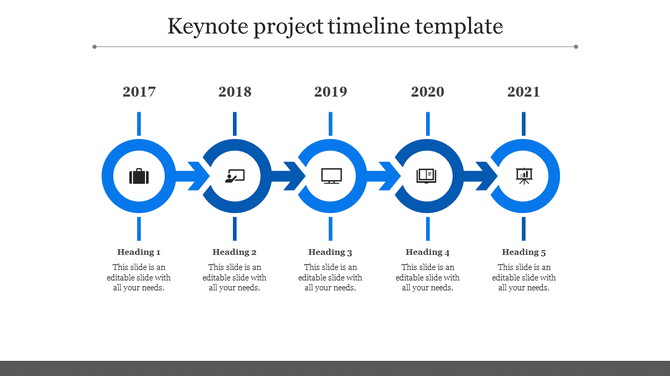 Keynote project timeline template

2017

2018

2019

2020

2021

Heading 1
This slide is an editable slide with all your needs.

Heading 2
This slide is an editable slide with all your needs.

Heading 3
This slide is an editable slide with all your needs.

Heading 4
This slide is an editable slide with all your needs.

Heading 5
This slide is an editable slide with all your needs.